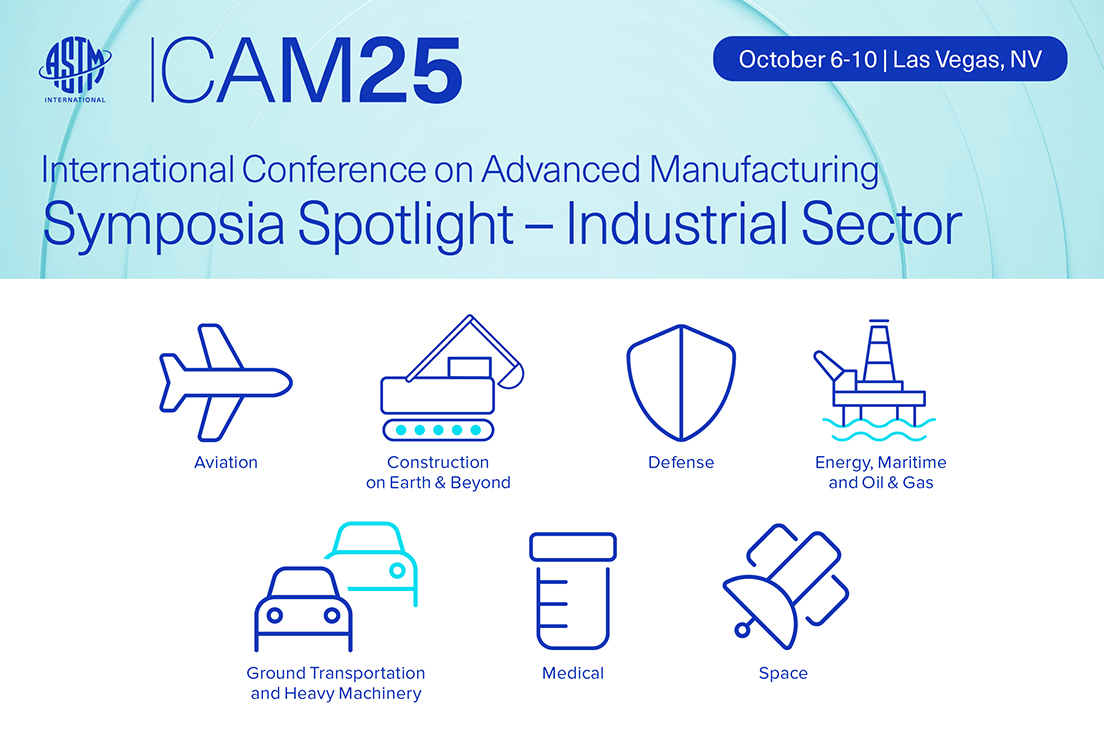 ASTM INTERNATIONAL

ICAM25

October 6-10 | Las Vegas, NV

International Conference on Advanced Manufacturing
Symposia Spotlight – Industrial Sector

Aviation

Construction on Earth & Beyond

Defense

Energy, Maritime and Oil & Gas

Ground Transportation and Heavy Machinery

Medical

Space